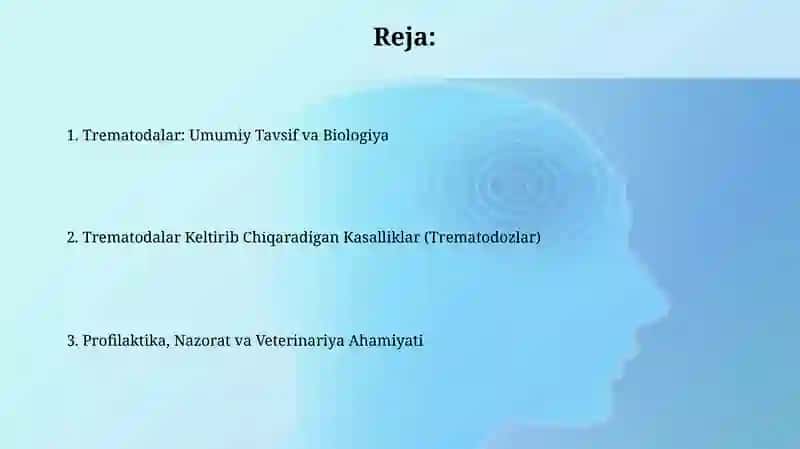 Reja:

1. Trematodalar: Umumiy Tavsif va Biologiya

2. Trematodalar Keltirib Chiqaradigan Kasalliklar (Trematodozlar)

3. Profilaktika, Nazorat va Veterinariya Ahamiyati